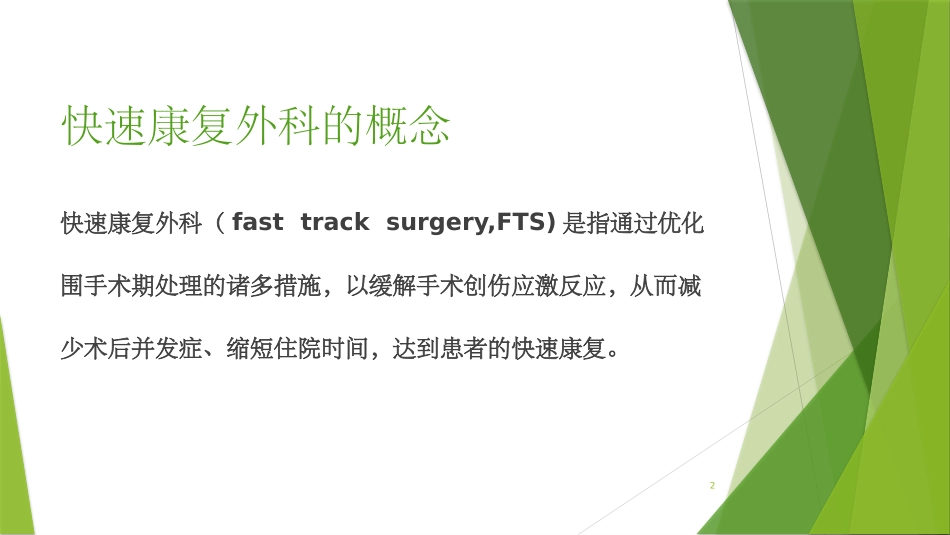 快速康复外科的概念

快速康复外科（ fast track surgery,FTS) 是指通过优化围手术期处理的诸多措施，以缓解手术创伤应激反应，从而减少术后并发症、缩短住院时间，达到患者的快速康复。

2